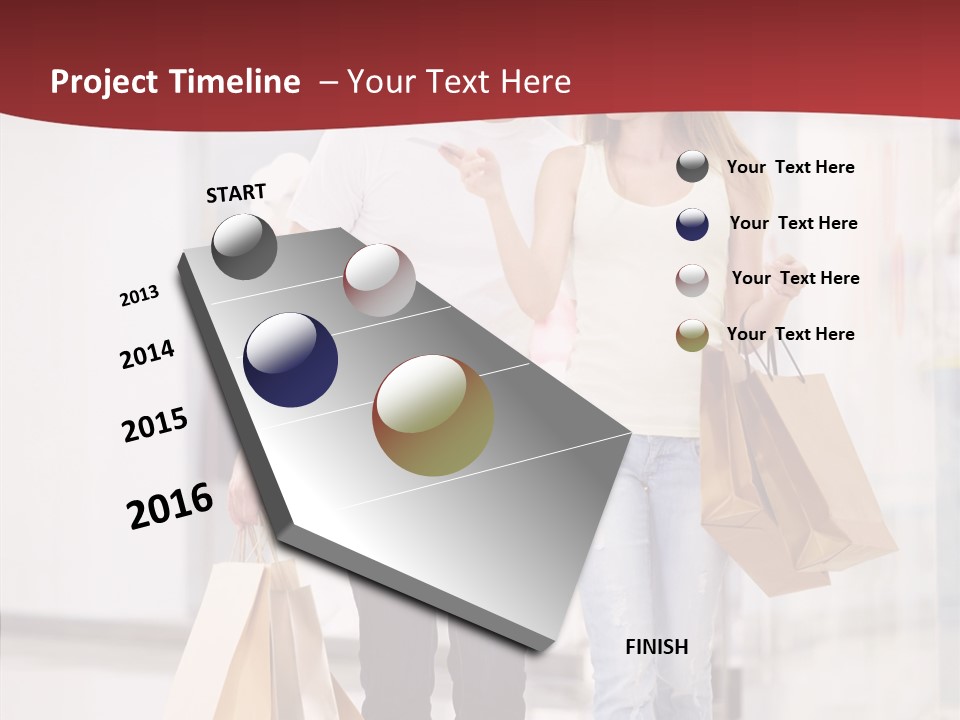 Project Timeline – Your Text Here

START

2013

2014

2015

2016

FINISH

Your Text Here

Your Text Here

Your Text Here

Your Text Here